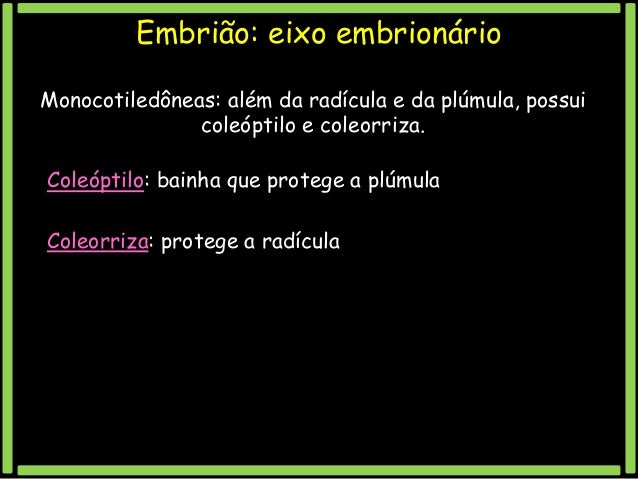 Embrião: eixo embrionário

Monocotiledôneas: além da radícula e da plúmula, possui coleóptilo e coleorriza.

Coleóptilo: bainha que protege a plúmula

Coleorriza: protege a radícula